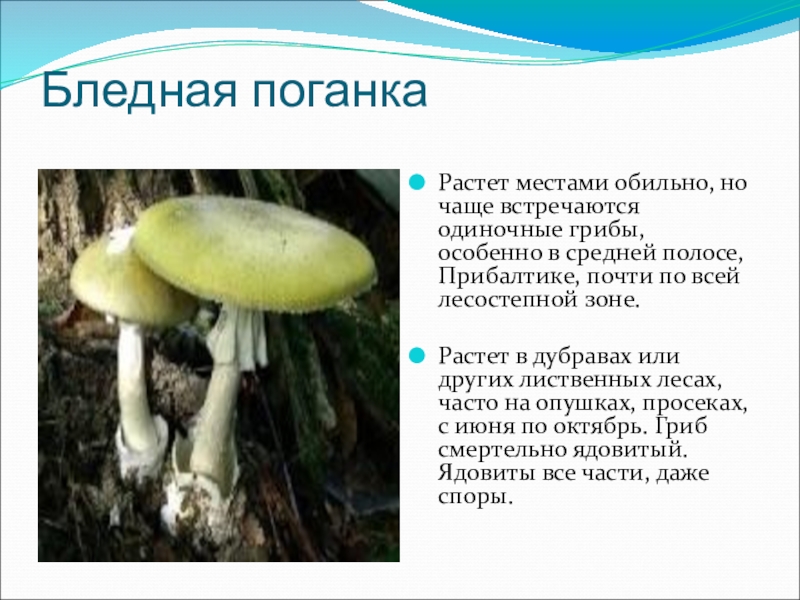 Бледная поганка

Растет местами обильно, но чаще встречаются одиночные грибы, особенно в средней полосе, Прибалтике, почти по всей лесостепной зоне.

Растет в дубравах или других лиственных лесах, часто на опушках, просеках, с июня по октябрь. Гриб смертельно ядовитый. Ядовиты все части, даже споры.